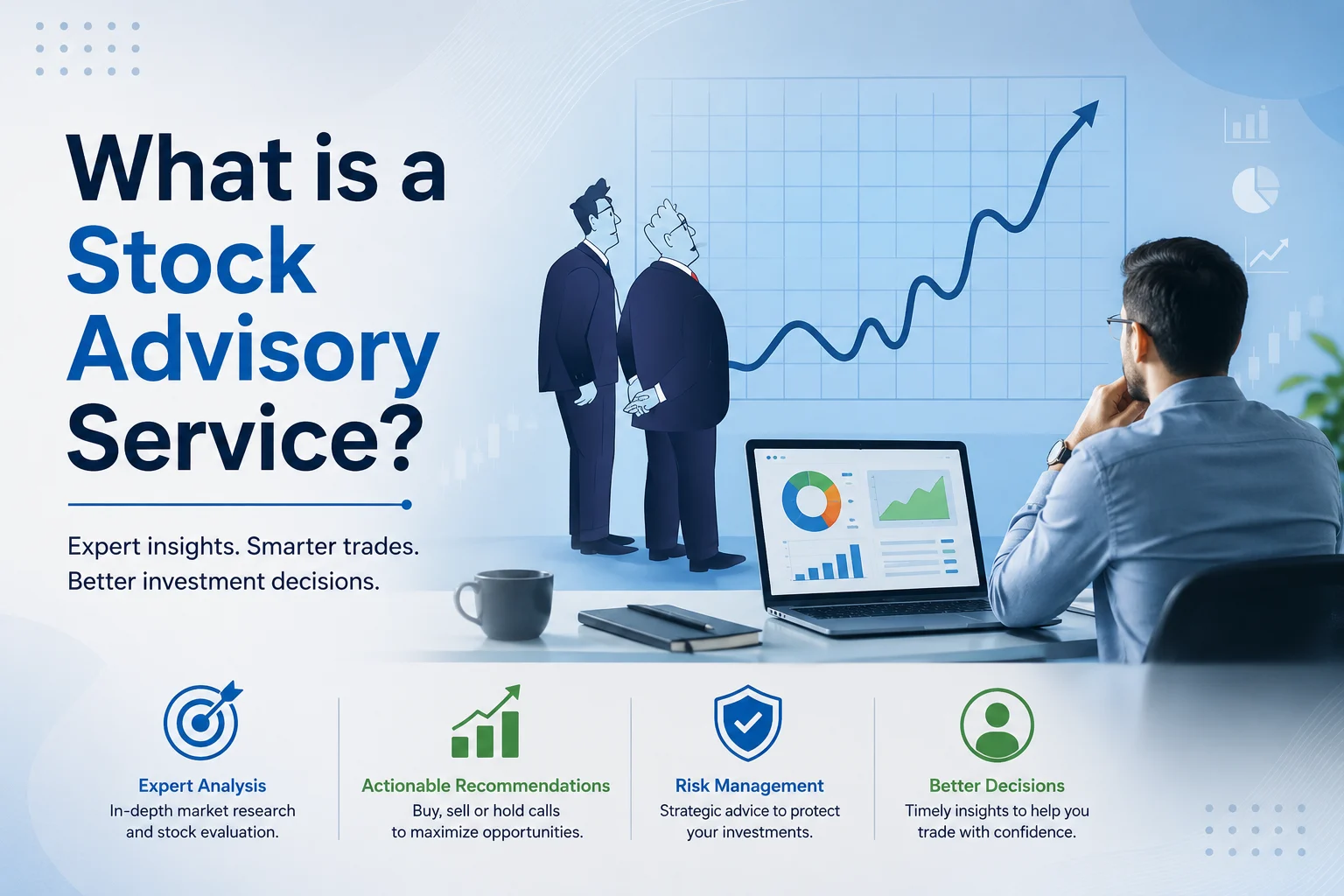 What is a Stock Advisory Service?

Expert insights. Smarter trades. Better investment decisions.

Expert Analysis
In-depth market research and stock evaluation.

Actionable Recommendations
Buy, sell or hold calls to maximize opportunities.

Risk Management
Strategic advice to protect your investments.

Better Decisions
Timely insights to help you trade with confidence.